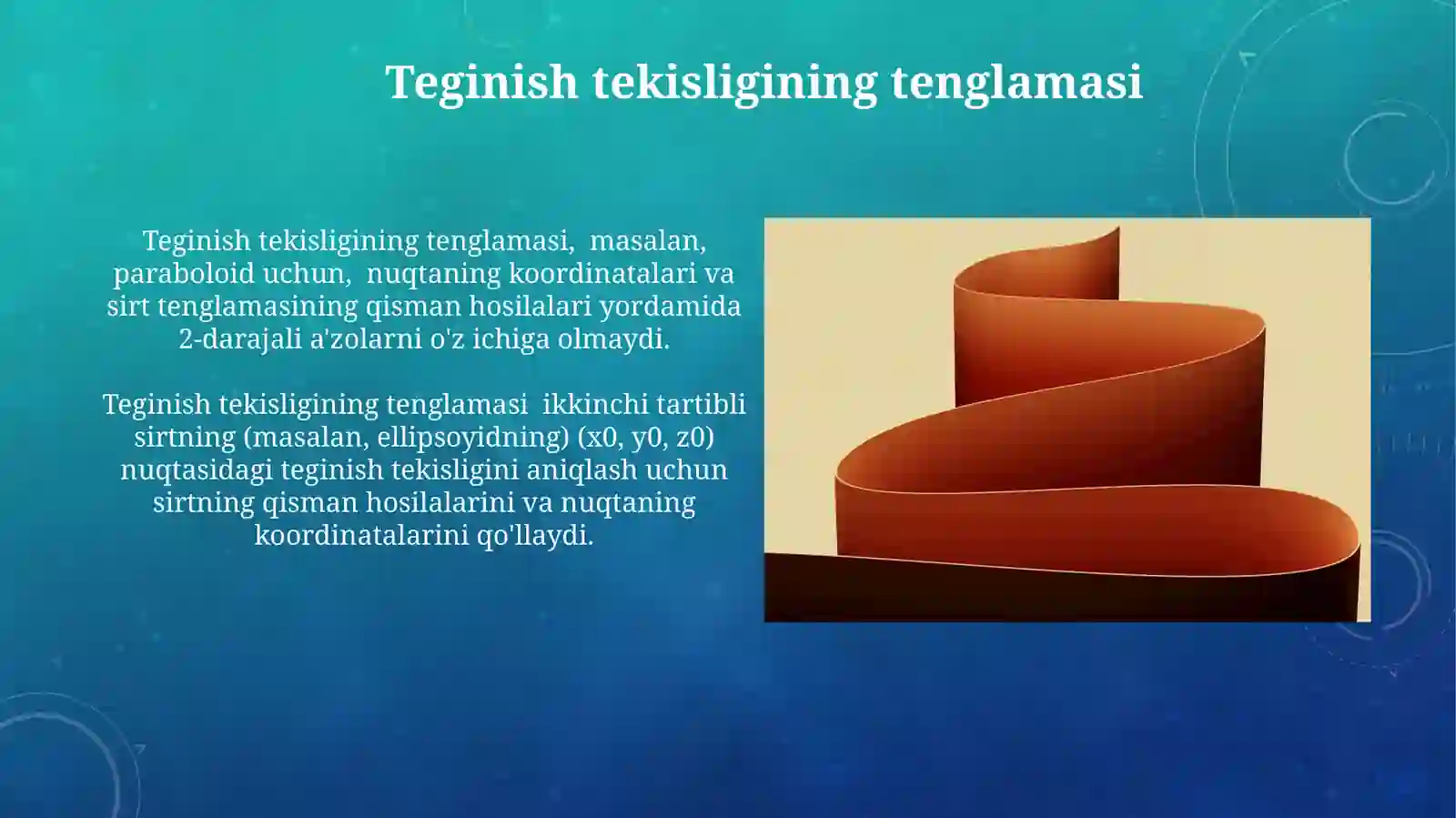 Teginish tekisligining tenglamasi

Teginish tekisligining tenglamasi, masalan, paraboloid uchun, nuqtaning koordinatalari va sirt tenglamasining qisman hosilalari yordamida 2-darajali a'zolarni o'z ichiga olmaydi.

Teginish tekisligining tenglamasi ikkinchi tartibli sirtning (masalan, ellipsoyidning) (x0, y0, z0) nuqtasidagi teginish tekisligini aniqlash uchun sirtning qisman hosilalarini va nuqtaning koordinatalarini qo'llaydi.